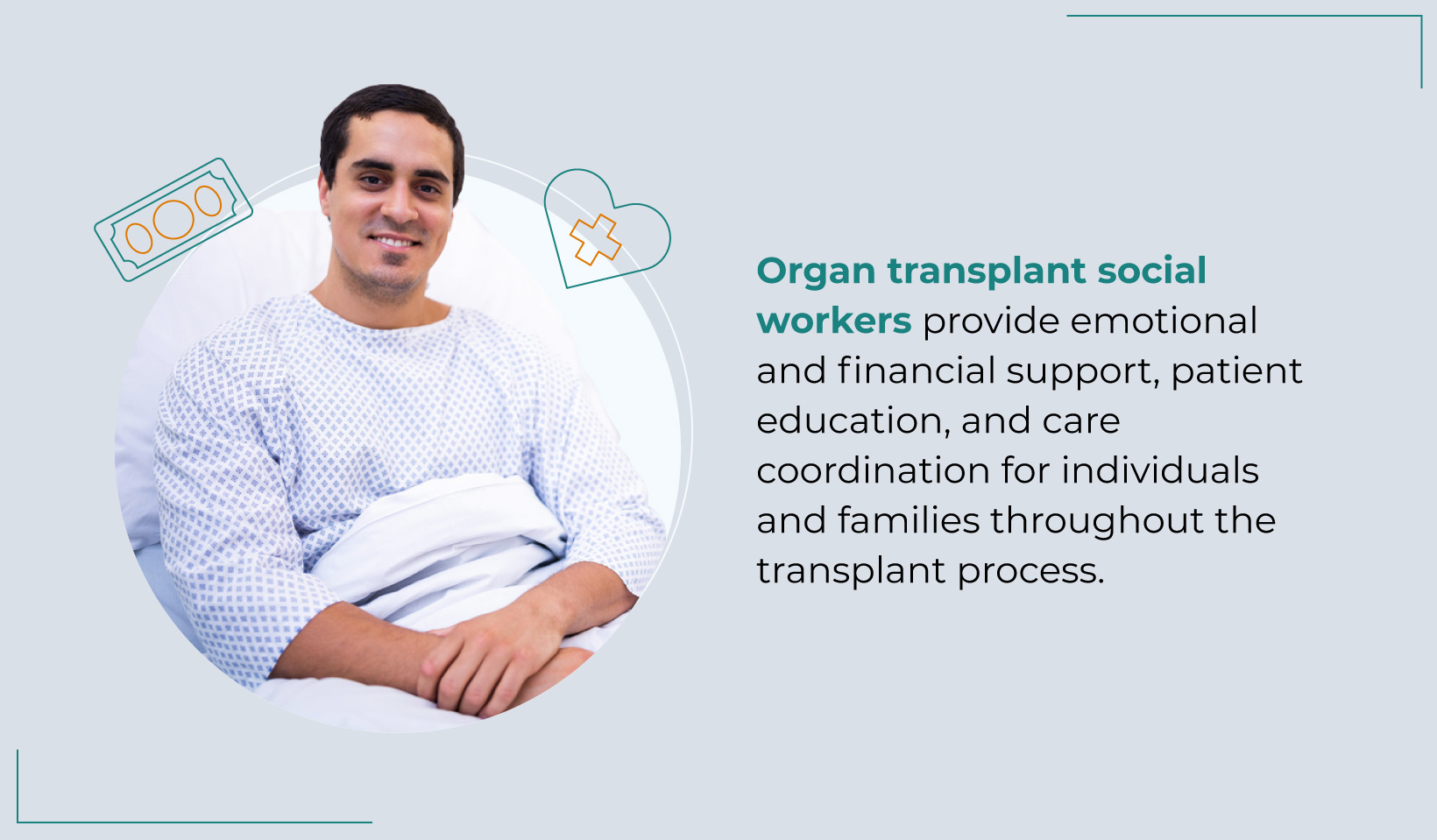 Organ transplant social workers provide emotional and financial support, patient education, and care coordination for individuals and families throughout the transplant process.